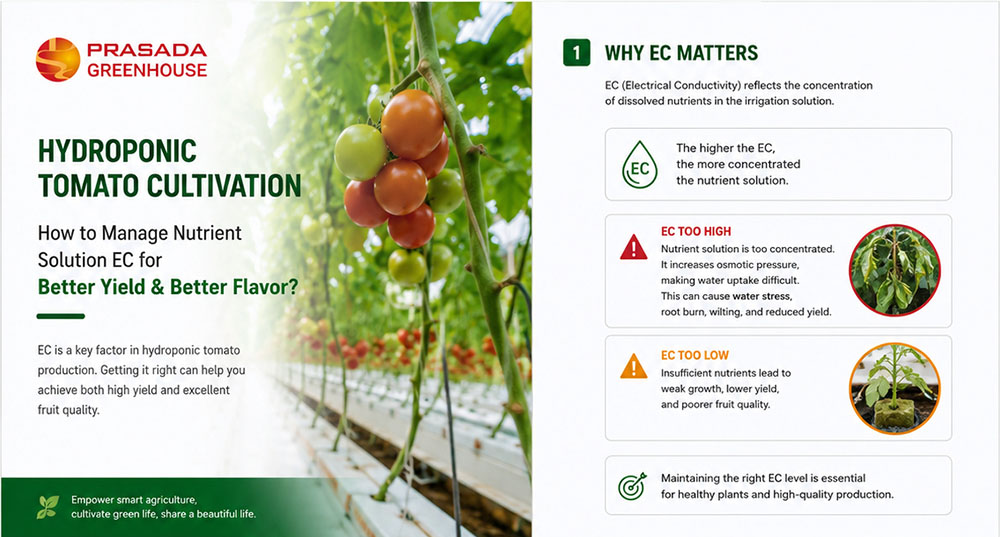 PRASADA
GREENHOUSE

HYDROPONIC
TOMATO CULTIVATION

How to Manage Nutrient Solution EC for Better Yield & Better Flavor?

EC is a key factor in hydroponic tomato production. Getting it right can help you achieve both high yield and excellent fruit quality.

Empower smart agriculture,
cultivate green life, share a beautiful life.

1 WHY EC MATTERS

EC (Electrical Conductivity) reflects the concentration of dissolved nutrients in the irrigation solution.

EC

The higher the EC, the more concentrated the nutrient solution.

EC TOO HIGH

Nutrient solution is too concentrated. It increases osmotic pressure, making water uptake difficult. This can cause water stress, root burn, wilting, and reduced yield.

EC TOO LOW

Insufficient nutrients lead to weak growth, lower yield, and poorer fruit quality.

Maintaining the right EC level is essential for healthy plants and high-quality production.